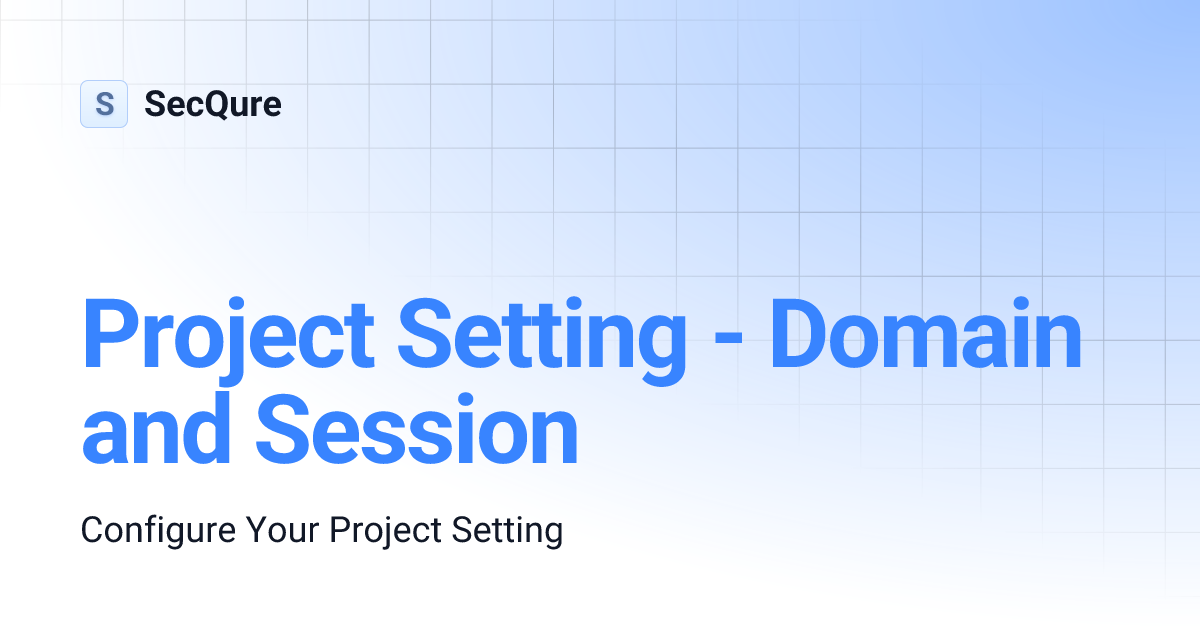 S SecQure

Project Setting - Domain and Session

Configure Your Project Setting